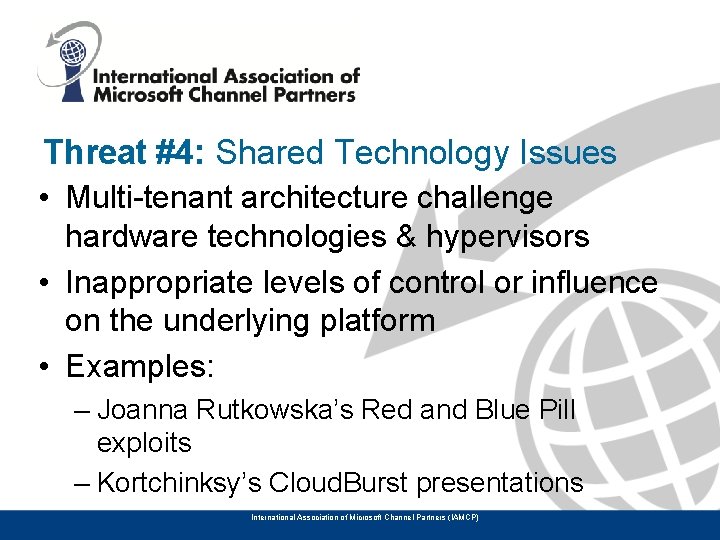 International Association of Microsoft Channel Partners

Threat #4: Shared Technology Issues

• Multi-tenant architecture challenge hardware technologies & hypervisors
• Inappropriate levels of control or influence on the underlying platform
• Examples:
  – Joanna Rutkowska's Red and Blue Pill exploits
  – Kortchinksy's CloudBurst presentations

International Association of Microsoft Channel Partners (IAMCP)